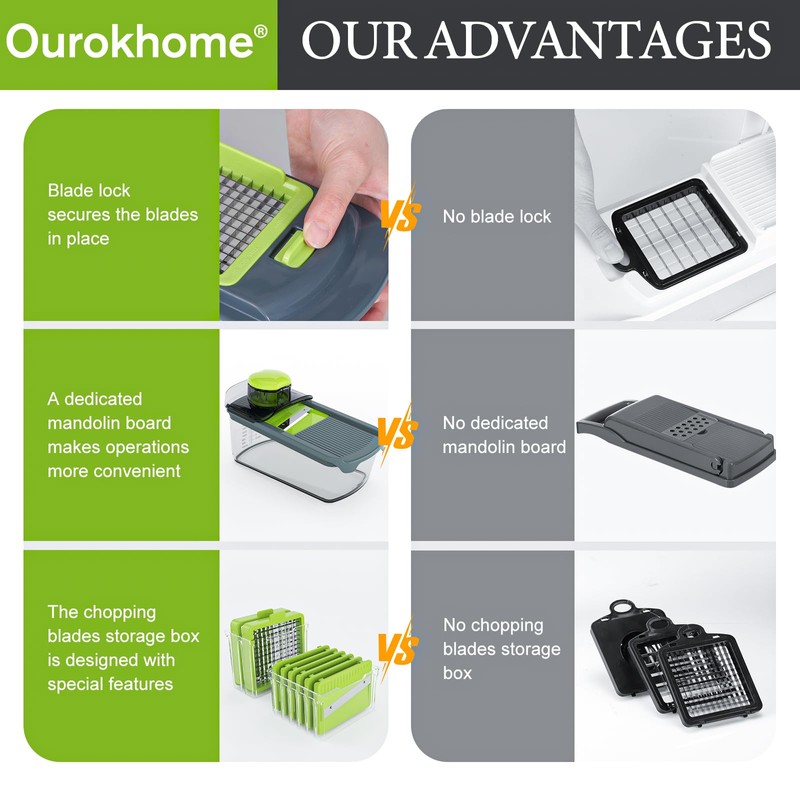 Ourokhome®

OUR ADVANTAGES

Blade lock secures the blades in place

VS

No blade lock

A dedicated mandolin board makes operations more convenient

VS

No dedicated mandolin board

The chopping blades storage box is designed with special features

VS

No chopping blades storage box